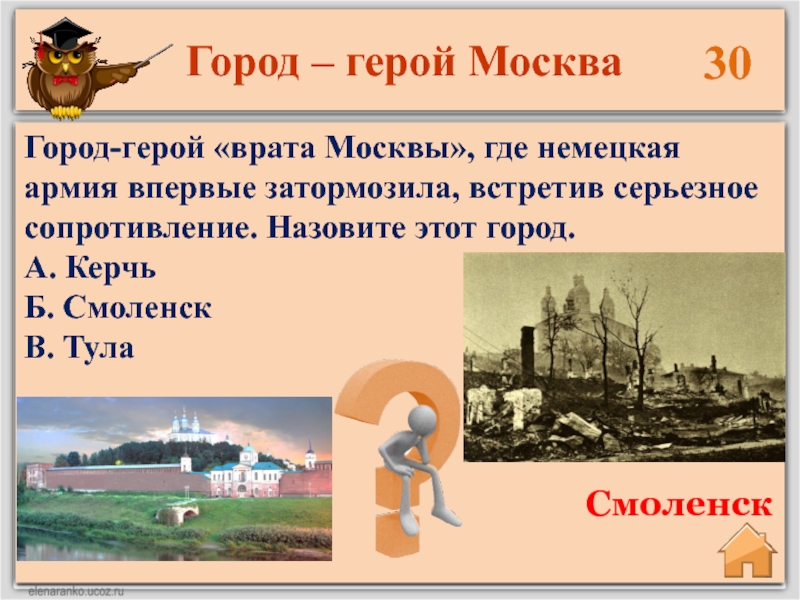 Город – герой Москва

30

Город-герой «врата Москвы», где немецкая армия впервые затормозила, встретив серьезное сопротивление. Назовите этот город.
А. Керчь
Б. Смоленск
В. Тула

Смоленск

elenaranko.ucoz.ru